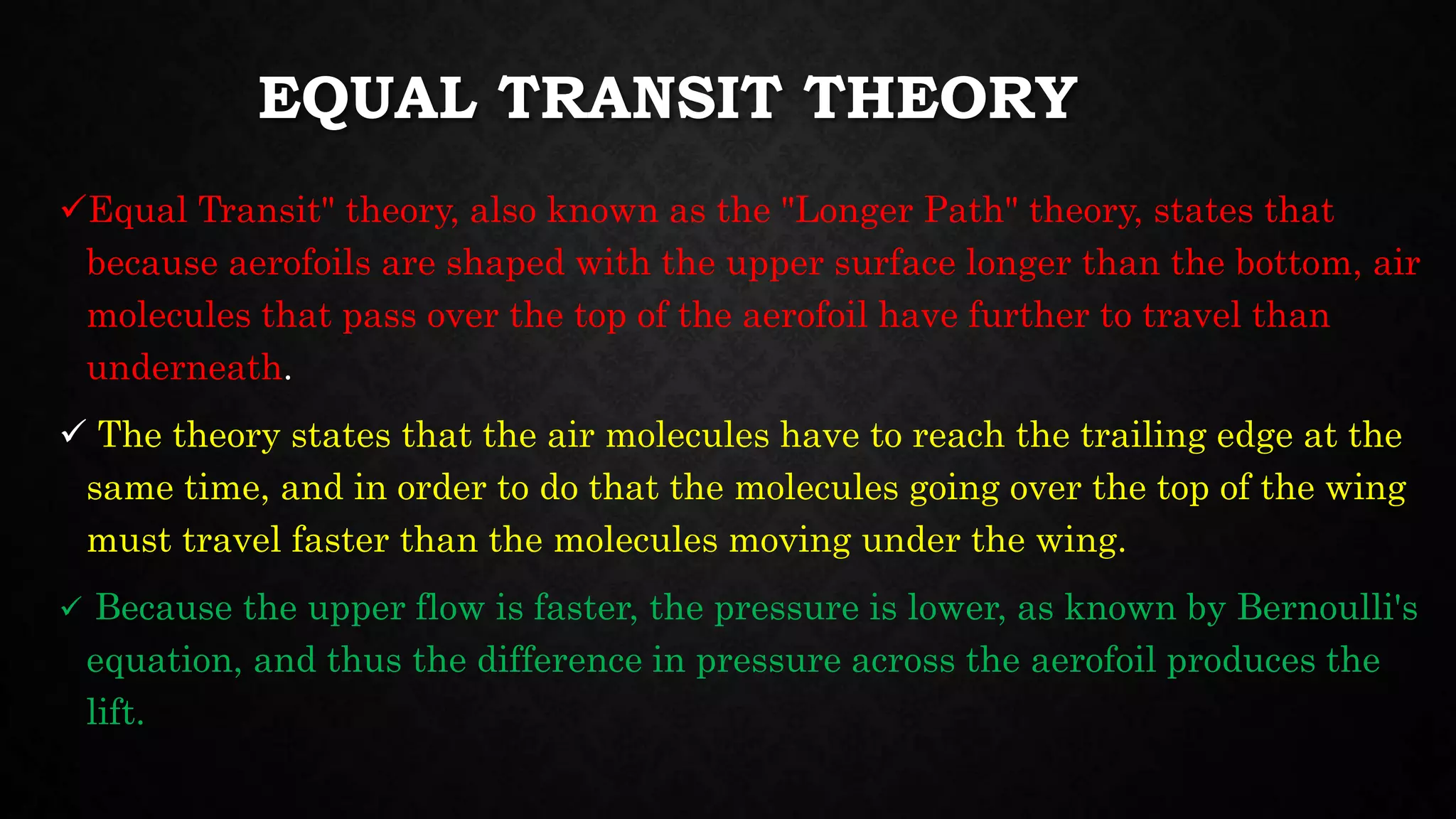 EQUAL TRANSIT THEORY

✓Equal Transit" theory, also known as the "Longer Path" theory, states that because aerofoils are shaped with the upper surface longer than the bottom, air molecules that pass over the top of the aerofoil have further to travel than underneath.

✓ The theory states that the air molecules have to reach the trailing edge at the same time, and in order to do that the molecules going over the top of the wing must travel faster than the molecules moving under the wing.

✓ Because the upper flow is faster, the pressure is lower, as known by Bernoulli's equation, and thus the difference in pressure across the aerofoil produces the lift.